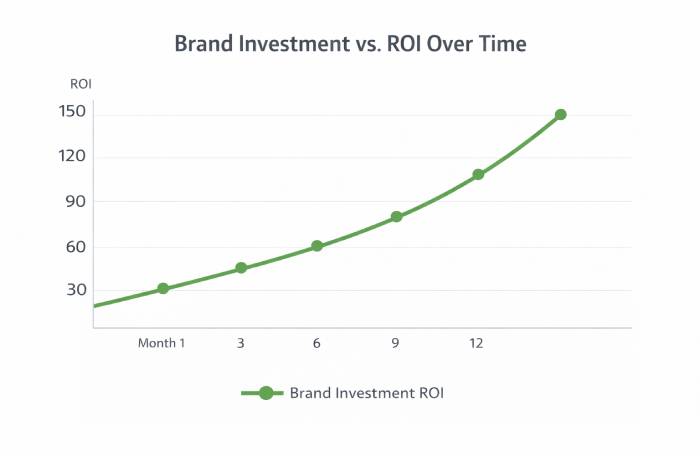 Brand Investment vs. ROI Over Time

ROI

150
120
90
60
30

Month 1
3
6
9
12

Brand Investment ROI